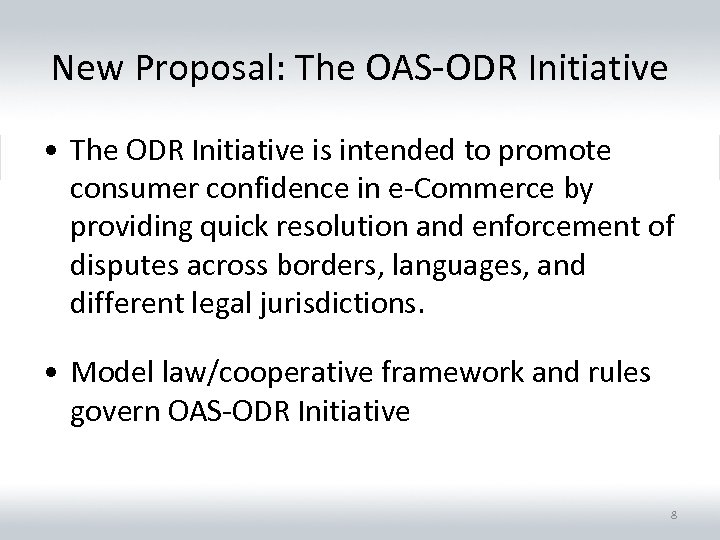 New Proposal: The OAS-ODR Initiative

• The ODR Initiative is intended to promote consumer confidence in e-Commerce by providing quick resolution and enforcement of disputes across borders, languages, and different legal jurisdictions.

• Model law/cooperative framework and rules govern OAS-ODR Initiative

8